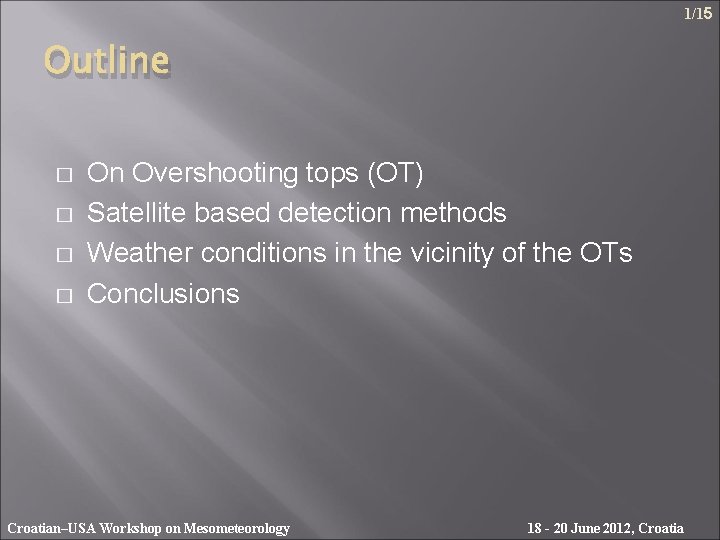 1/15

Outline

□ On Overshooting tops (OT)
□ Satellite based detection methods
□ Weather conditions in the vicinity of the OTs
□ Conclusions

Croatian–USA Workshop on Mesometeorology

18 - 20 June 2012, Croatia